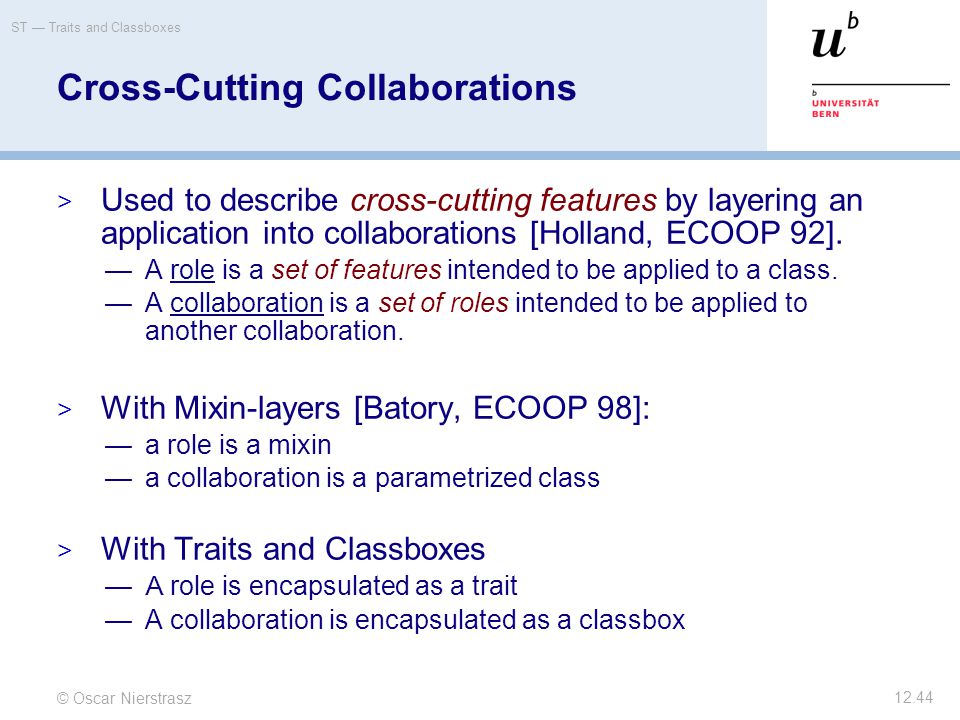 ST — Traits and Classboxes

$u^b$

b
UNIVERSITÄT
BERN

Cross-Cutting Collaborations

> Used to describe cross-cutting features by layering an application into collaborations [Holland, ECOOP 92].
— A role is a set of features intended to be applied to a class.
— A collaboration is a set of roles intended to be applied to another collaboration.

> With Mixin-layers [Batory, ECOOP 98]:
— a role is a mixin
— a collaboration is a parametrized class

> With Traits and Classboxes
— A role is encapsulated as a trait
— A collaboration is encapsulated as a classbox

© Oscar Nierstrasz

12.44